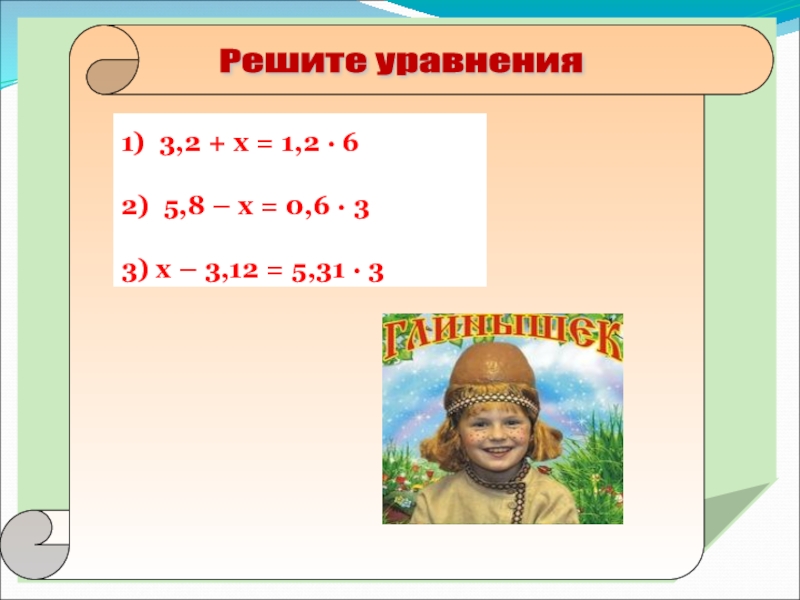 Решите уравнения

1) $3,2 + x = 1,2 \cdot 6$

2) $5,8 - x = 0,6 \cdot 3$

3) $x - 3,12 = 5,31 \cdot 3$

ГЛИНЫШЕК